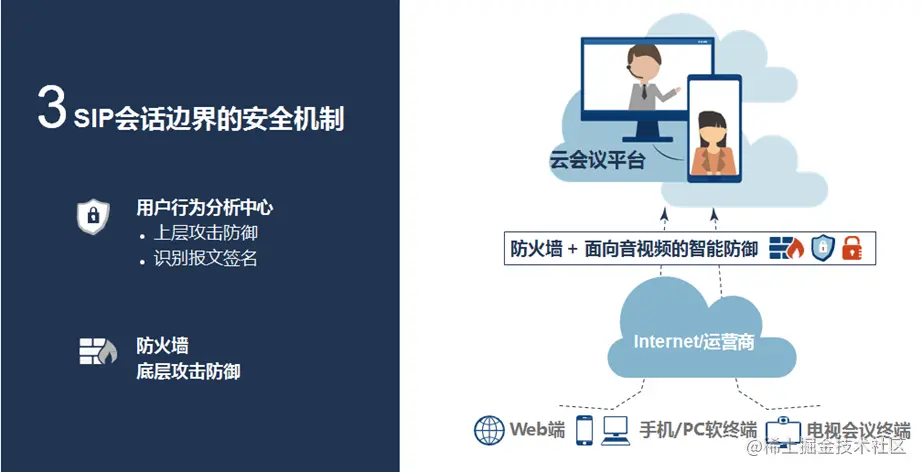 3 SIP会话边界的安全机制

用户行为分析中心
• 上层攻击防御
• 识别报文签名

防火墙
底层攻击防御

云会议平台

防火墙 + 面向音视频的智能防御

Internet/运营商

Web端 手机/PC软终端 电视会议终端

@稀土掘金技术社区